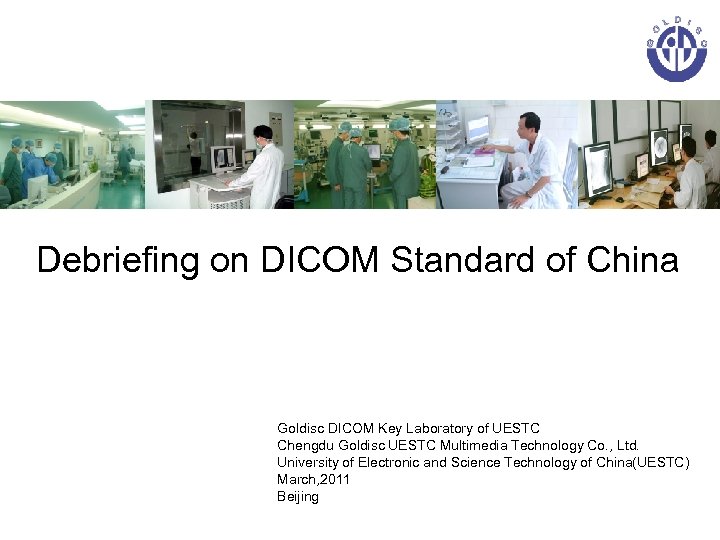 GOLDISC

Debriefing on DICOM Standard of China

Goldisc DICOM Key Laboratory of UESTC
Chengdu Goldisc UESTC Multimedia Technology Co., Ltd.
University of Electronic and Science Technology of China(UESTC)
March,2011
Beijing